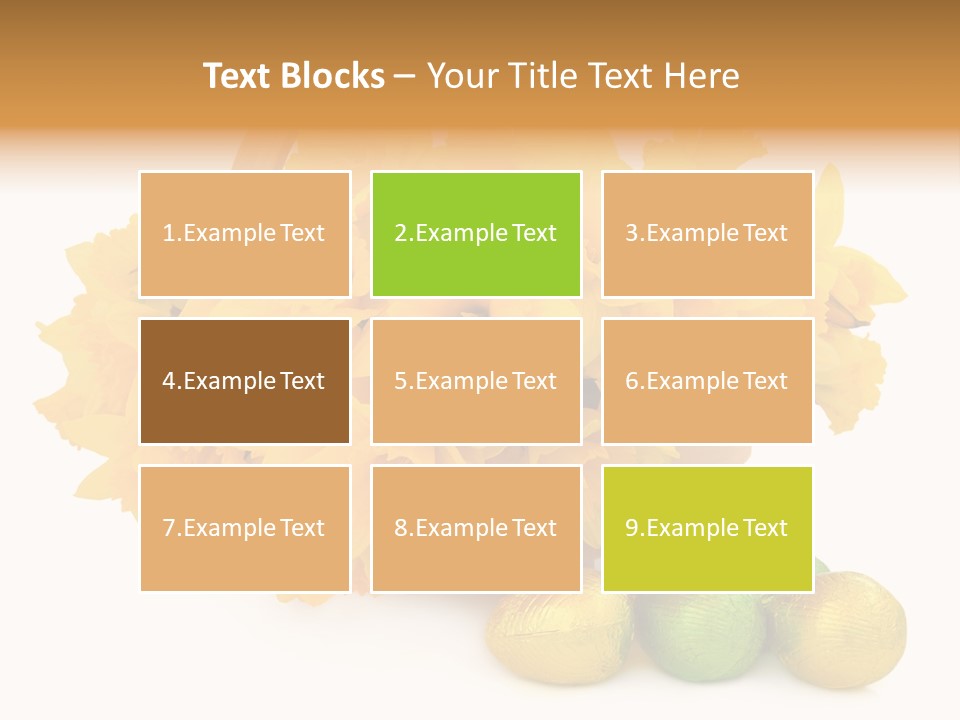 Text Blocks – Your Title Text Here

1.Example Text

2.Example Text

3.Example Text

4.Example Text

5.Example Text

6.Example Text

7.Example Text

8.Example Text

9.Example Text